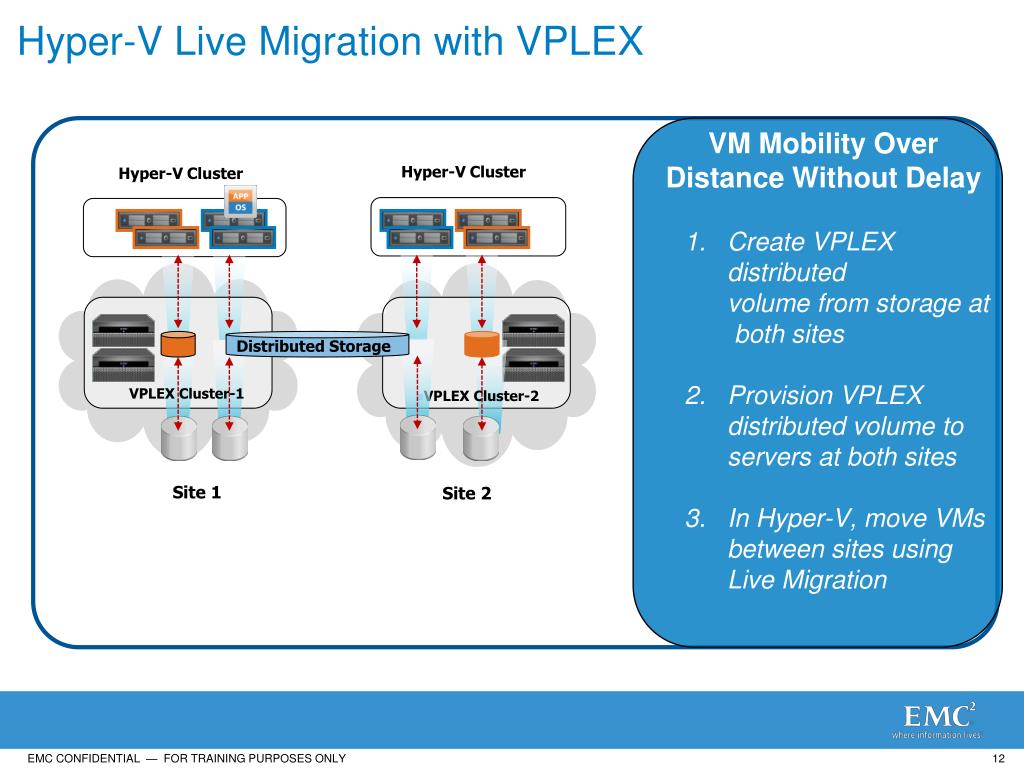 Hyper-V Live Migration with VPLEX

Hyper-V Cluster

APP
OS

Hyper-V Cluster

Distributed Storage

VPLEX Cluster-1

VPLEX Cluster-2

Site 1

Site 2

VM Mobility Over Distance Without Delay

1. Create VPLEX distributed volume from storage at both sites

2. Provision VPLEX distributed volume to servers at both sites

3. In Hyper-V, move VMs between sites using Live Migration

EMC$^2$
where information lives

EMC CONFIDENTIAL — FOR TRAINING PURPOSES ONLY

12